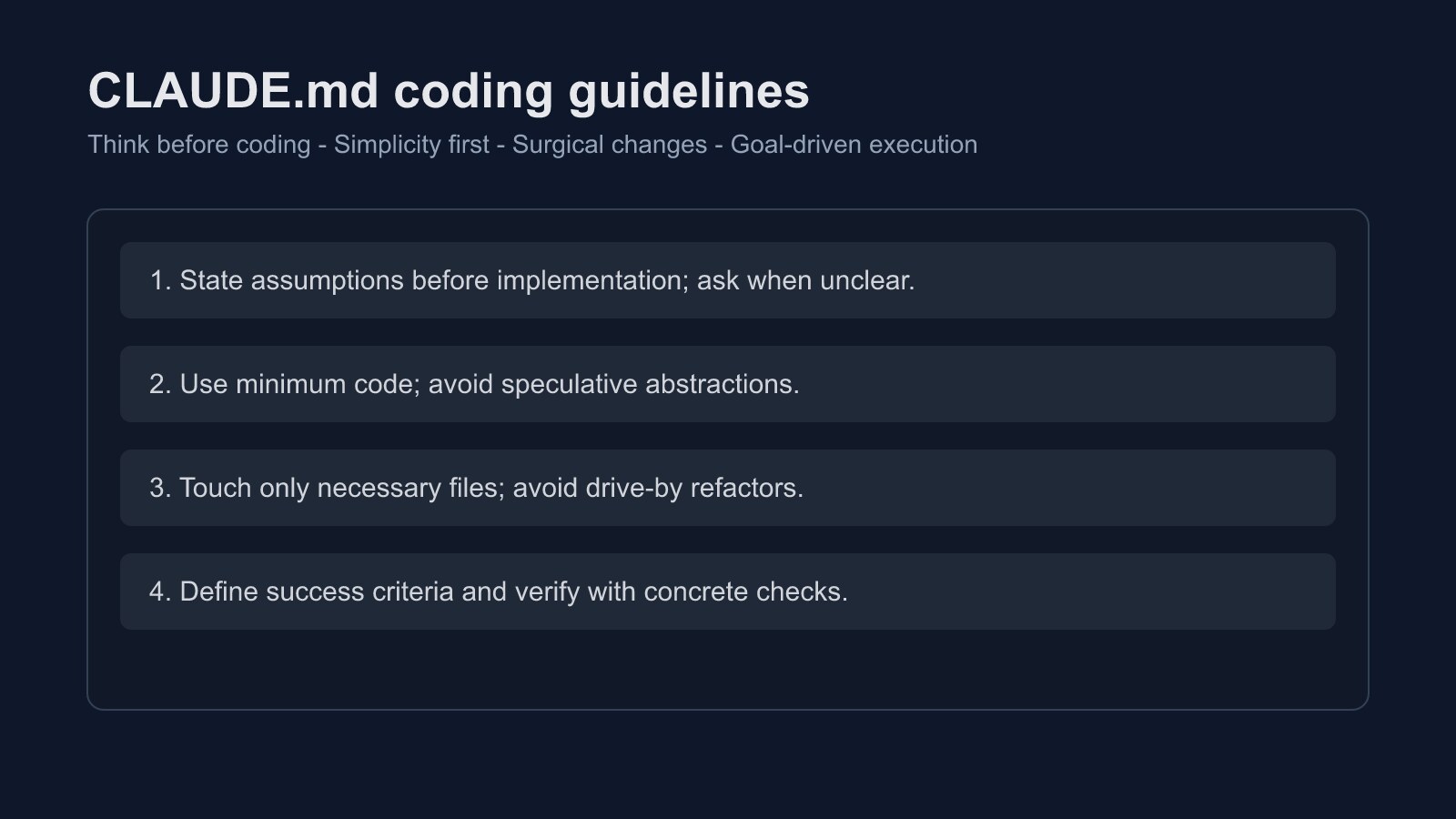 CLAUDE.md coding guidelines

Think before coding - Simplicity first - Surgical changes - Goal-driven execution

1. State assumptions before implementation; ask when unclear.

2. Use minimum code; avoid speculative abstractions.

3. Touch only necessary files; avoid drive-by refactors.

4. Define success criteria and verify with concrete checks.